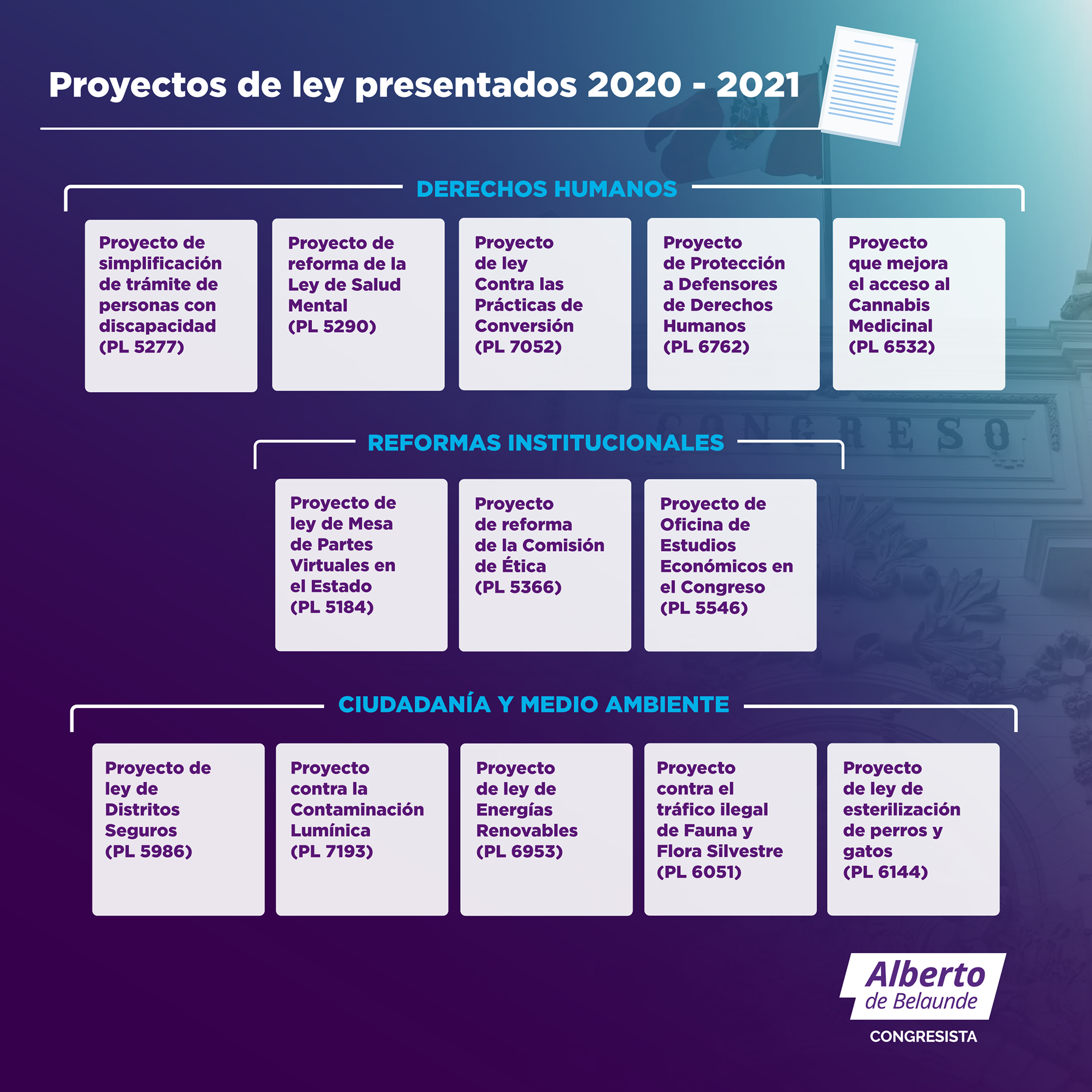 Proyectos de ley presentados 2020 - 2021

DERECHOS HUMANOS

Proyecto de simplificación de trámite de personas con discapacidad (PL 5277)

Proyecto de reforma de la Ley de Salud Mental (PL 5290)

Proyecto de ley Contra las Prácticas de Conversión (PL 7052)

Proyecto de Protección a Defensores de Derechos Humanos (PL 6762)

Proyecto que mejora el acceso al Cannabis Medicinal (PL 6532)

CONGRESO

REFORMAS INSTITUCIONALES

Proyecto de ley de Mesa de Partes Virtuales en el Estado (PL 5184)

Proyecto de reforma de la Comisión de Ética (PL 5366)

Proyecto de Oficina de Estudios Económicos en el Congreso (PL 5546)

CIUDADANÍA Y MEDIO AMBIENTE

Proyecto de ley de Distritos Seguros (PL 5986)

Proyecto contra la Contaminación Lumínica (PL 7193)

Proyecto de ley de Energías Renovables (PL 6953)

Proyecto contra el tráfico ilegal de Fauna y Flora Silvestre (PL 6051)

Proyecto de ley de esterilización de perros y gatos (PL 6144)

Alberto de Belaunde
CONGRESISTA